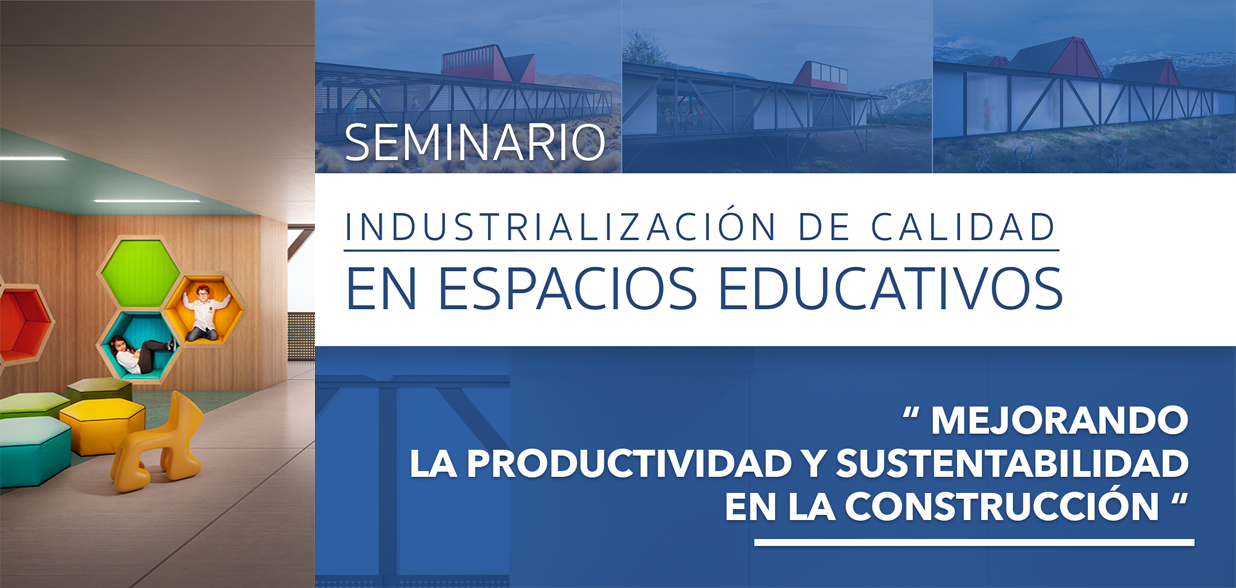 SEMINARIO

INDUSTRIALIZACIÓN DE CALIDAD
EN ESPACIOS EDUCATIVOS

“ MEJORANDO
LA PRODUCTIVIDAD Y SUSTENTABILIDAD
EN LA CONSTRUCCIÓN “